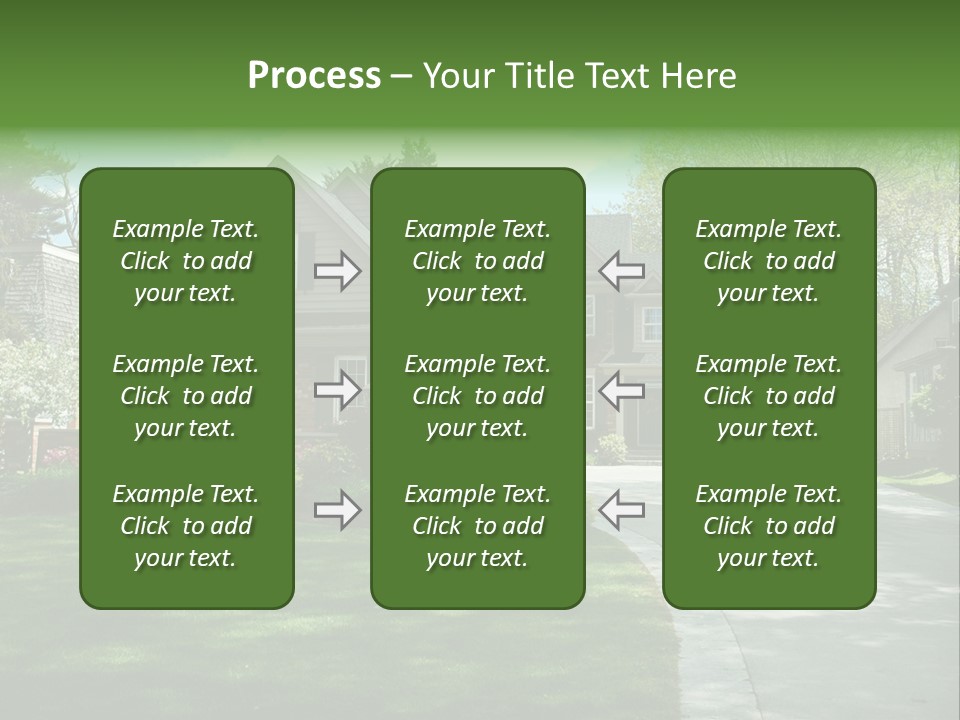 Process – Your Title Text Here

Example Text. Click to add your text.

Example Text. Click to add your text.

Example Text. Click to add your text.

Example Text. Click to add your text.

Example Text. Click to add your text.

Example Text. Click to add your text.

Example Text. Click to add your text.

Example Text. Click to add your text.

Example Text. Click to add your text.